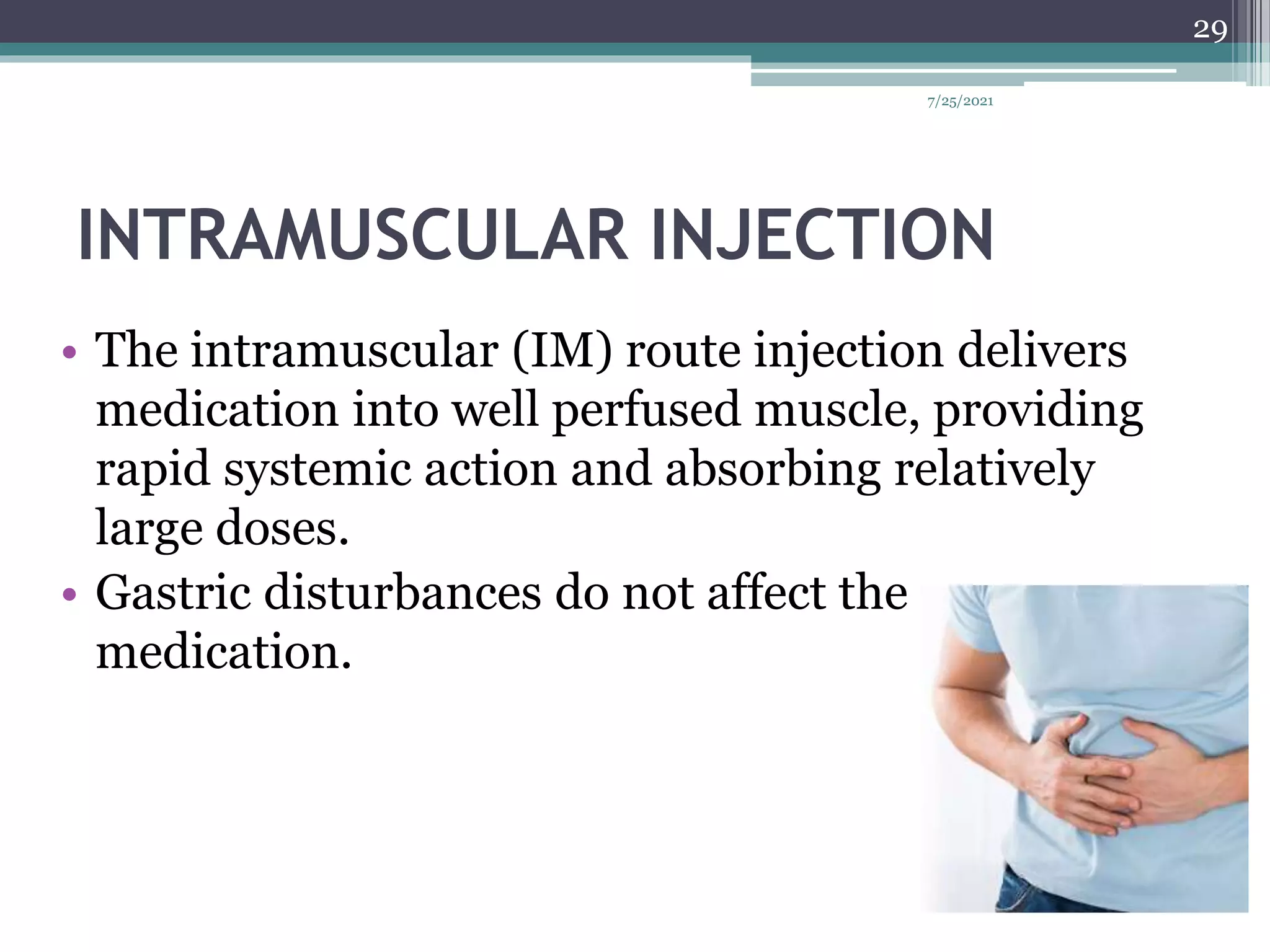 29

7/25/2021

INTRAMUSCULAR INJECTION

• The intramuscular (IM) route injection delivers medication into well perfused muscle, providing rapid systemic action and absorbing relatively large doses.
• Gastric disturbances do not affect the medication.